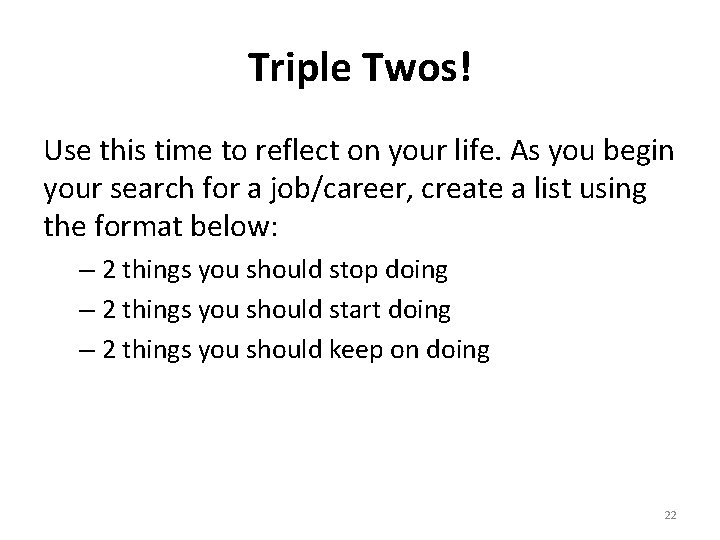 Triple Twos!

Use this time to reflect on your life. As you begin your search for a job/career, create a list using the format below:

– 2 things you should stop doing
– 2 things you should start doing
– 2 things you should keep on doing

22